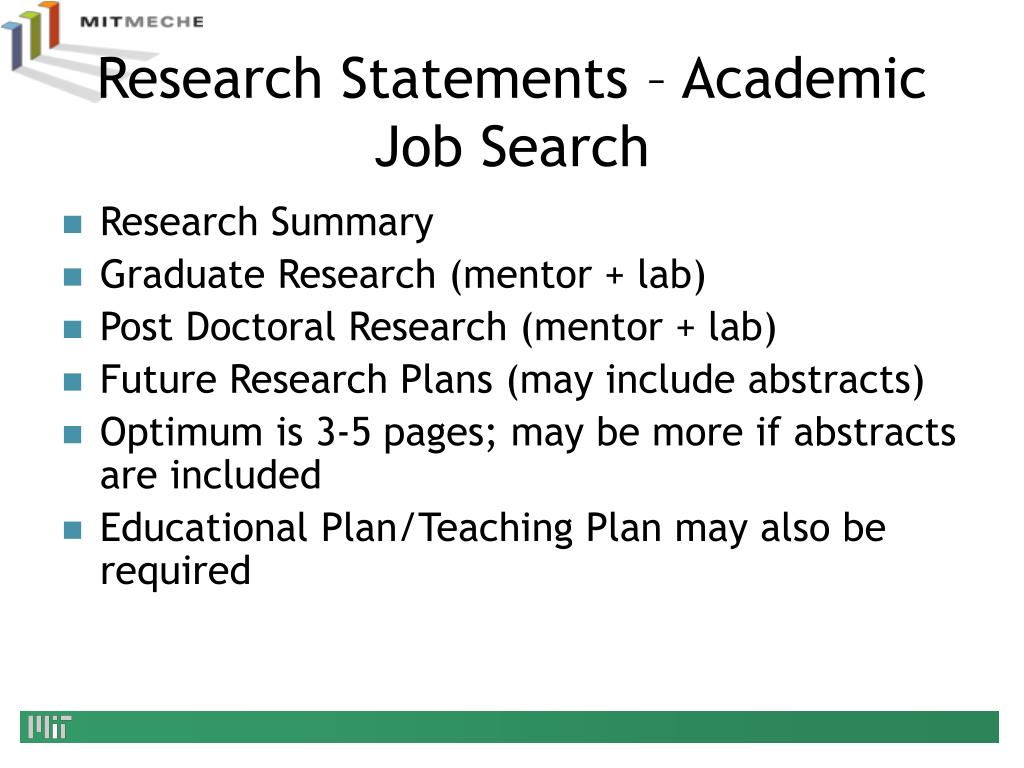 MITMECHE

Research Statements – Academic Job Search

- Research Summary
- Graduate Research (mentor + lab)
- Post Doctoral Research (mentor + lab)
- Future Research Plans (may include abstracts)
- Optimum is 3-5 pages; may be more if abstracts are included
- Educational Plan/Teaching Plan may also be required

MIT